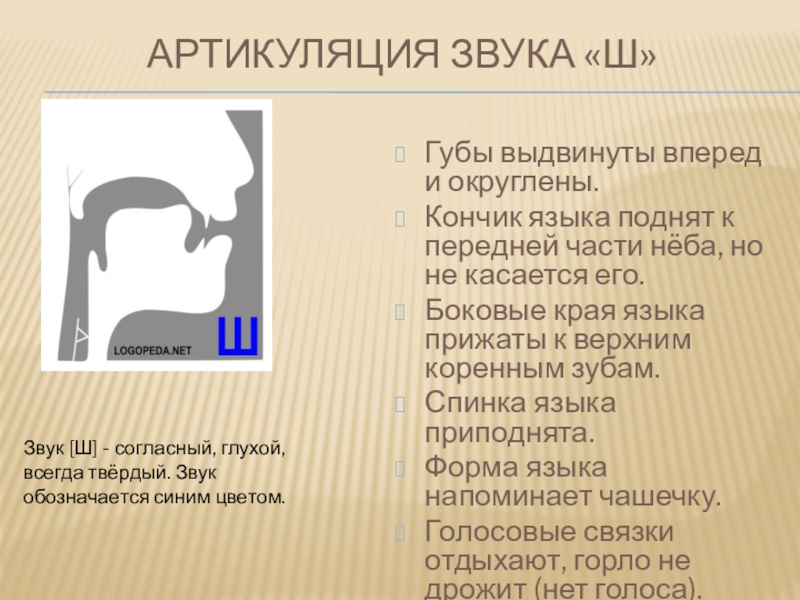 АРТИКУЛЯЦИЯ ЗВУКА «Ш»

LOGOPEDA.NET

Ш

Звук [Ш] - согласный, глухой, всегда твёрдый. Звук обозначается синим цветом.

Губы выдвинуты вперед и округлены.

Кончик языка поднят к передней части нёба, но не касается его.

Боковые края языка прижаты к верхним коренным зубам.

Спинка языка приподнята.

Форма языка напоминает чашечку.

Голосовые связки отдыхают, горло не дрожит (нет голоса).